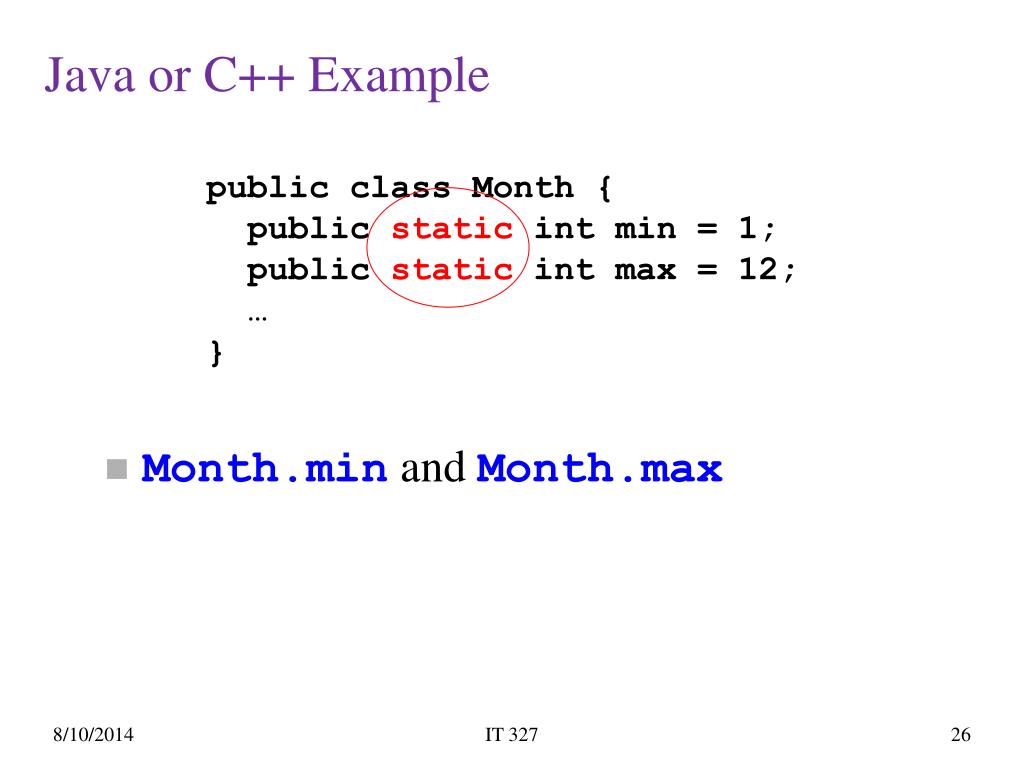 Java or C++ Example

public class Month {
  public static int min = 1;
  public static int max = 12;
  …
}

Month.min and Month.max

8/10/2014

IT 327

26